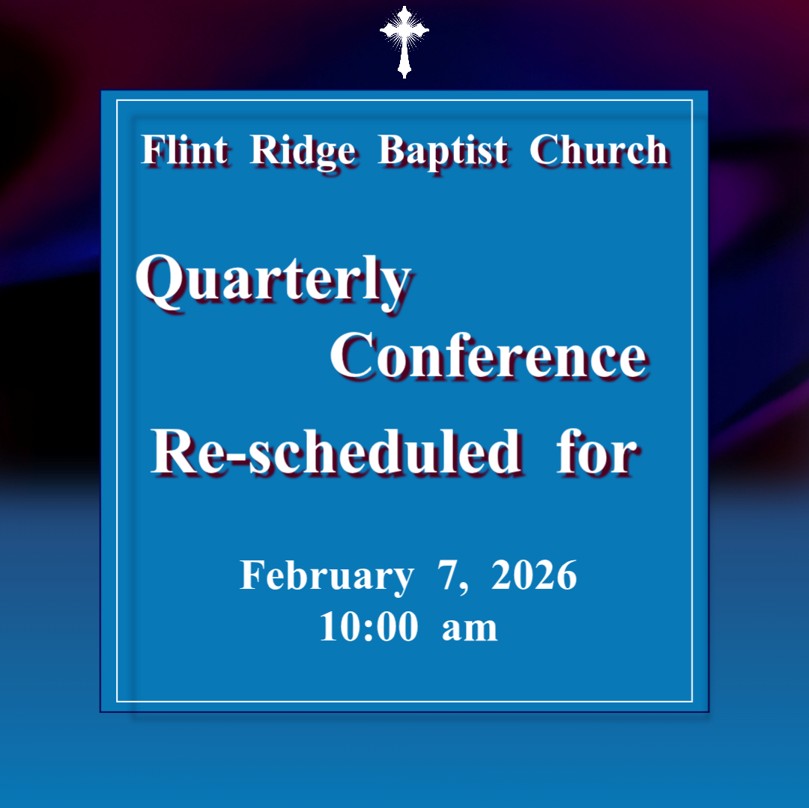 Flint Ridge Baptist Church

Quarterly Conference

Re-scheduled for

February 7, 2026
10:00 am